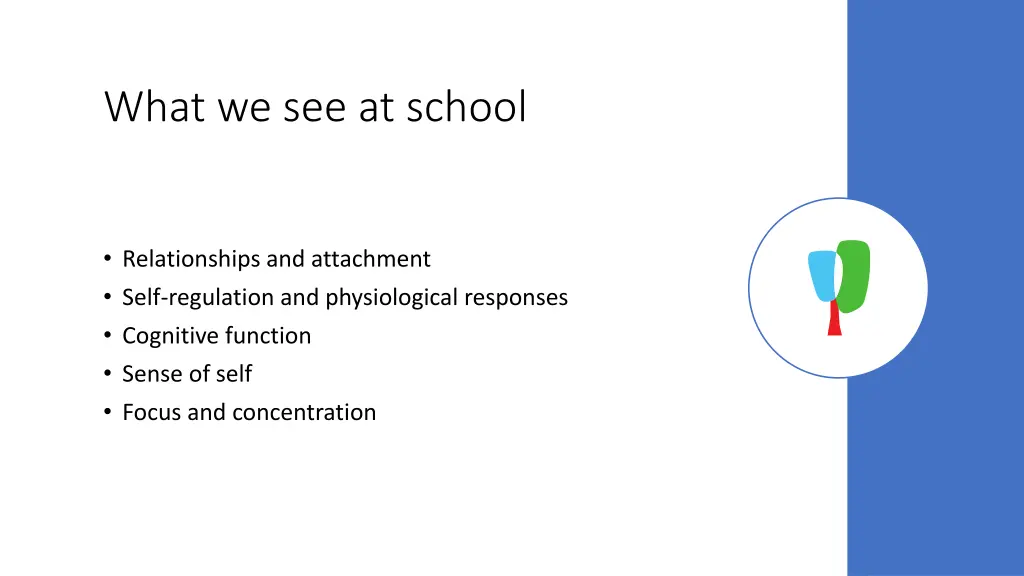 What we see at school

• Relationships and attachment
• Self-regulation and physiological responses
• Cognitive function
• Sense of self
• Focus and concentration